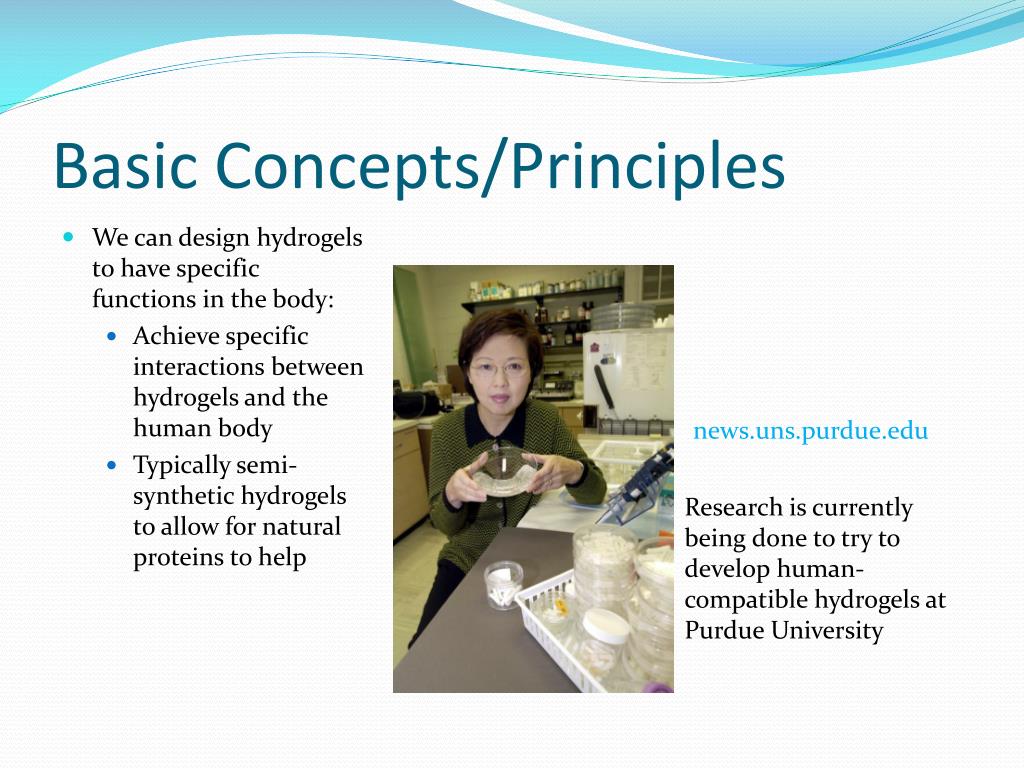 Basic Concepts/Principles

We can design hydrogels to have specific functions in the body:

Achieve specific interactions between hydrogels and the human body

Typically semi-synthetic hydrogels to allow for natural proteins to help

news.uns.purdue.edu

Research is currently being done to try to develop human-compatible hydrogels at Purdue University